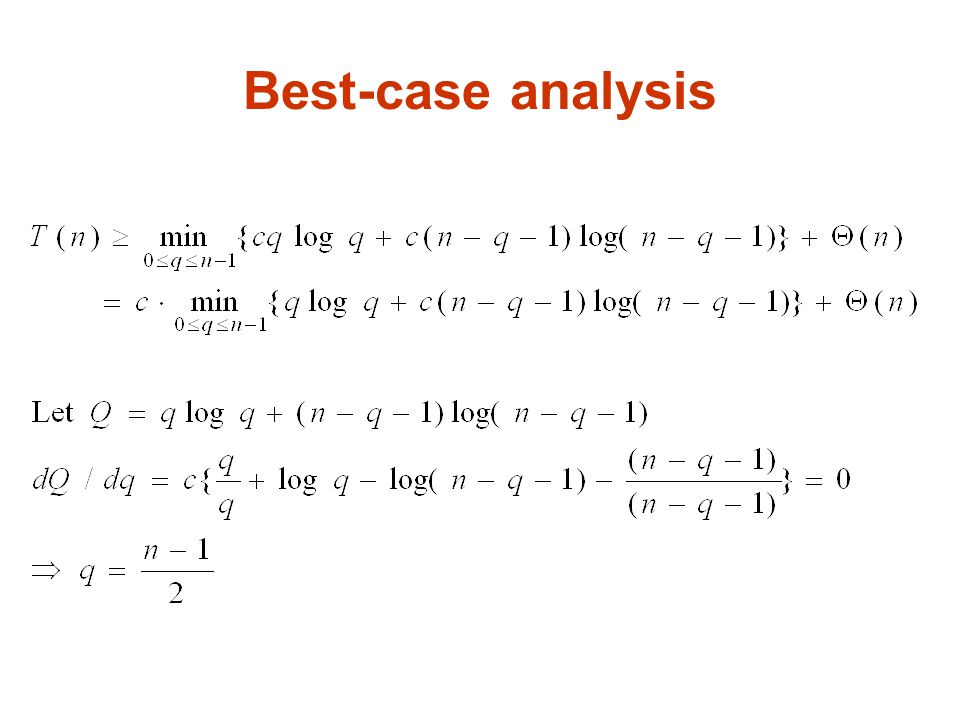 Best-case analysis

$T(n) \geq \min_{0 \leq q \leq n-1} \{cq \log q + c(n-q-1)\log(n-q-1)\} + \Theta(n)$

$= c \cdot \min_{0 \leq q \leq n-1} \{q \log q + c(n-q-1)\log(n-q-1)\} + \Theta(n)$

Let $Q = q \log q + (n-q-1)\log(n-q-1)$

$dQ / dq = c\{\frac{q}{q} + \log q - \log(n-q-1) - \frac{(n-q-1)}{(n-q-1)}\} = 0$

$\Rightarrow q = \frac{n-1}{2}$